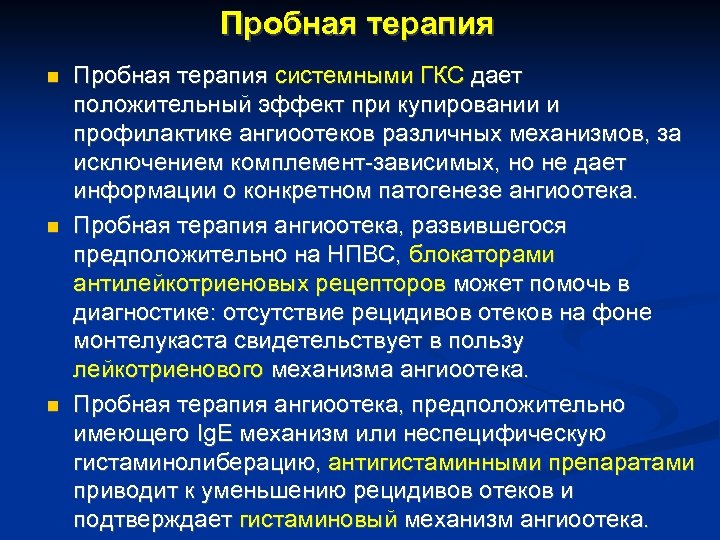 Пробная терапия

Пробная терапия системными ГКС дает положительный эффект при купировании и профилактике ангиоотеков различных механизмов, за исключением комплемент-зависимых, но не дает информации о конкретном патогенезе ангиоотека.

Пробная терапия ангиоотека, развившегося предположительно на НПВС, блокаторами антилейкотриеновых рецепторов может помочь в диагностике: отсутствие рецидивов отеков на фоне монтелукаста свидетельствует в пользу лейкотриенового механизма ангиоотека.

Пробная терапия ангиоотека, предположительно имеющего IgE механизм или неспецифическую гистаминолиберацию, антигистаминными препаратами приводит к уменьшению рецидивов отеков и подтверждает гистаминовый механизм ангиоотека.